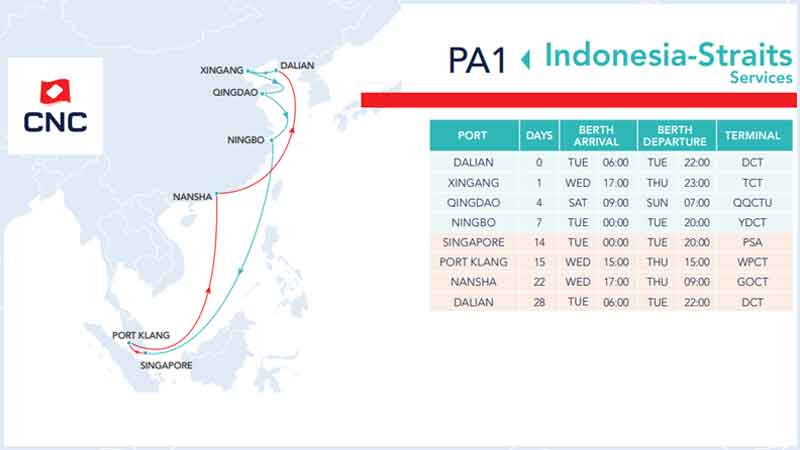 CNC

XINGANG
DALIAN
QINGDAO
NINGBO
NANSHA
PORT KLANG
SINGAPORE

PA1 Indonesia-Straits Services

| PORT | DAYS | BERTH ARRIVAL | | BERTH DEPARTURE | | TERMINAL |
|---|---|---|---|---|---|---|
| DALIAN | 0 | TUE | 06:00 | TUE | 22:00 | DCT |
| XINGANG | 1 | WED | 17:00 | THU | 23:00 | TCT |
| QINGDAO | 4 | SAT | 09:00 | SUN | 07:00 | QQCTU |
| NINGBO | 7 | TUE | 00:00 | TUE | 20:00 | YDCT |
| SINGAPORE | 14 | TUE | 00:00 | TUE | 20:00 | PSA |
| PORT KLANG | 15 | WED | 15:00 | THU | 15:00 | WPCT |
| NANSHA | 22 | WED | 17:00 | THU | 09:00 | GOCT |
| DALIAN | 28 | TUE | 06:00 | TUE | 22:00 | DCT |